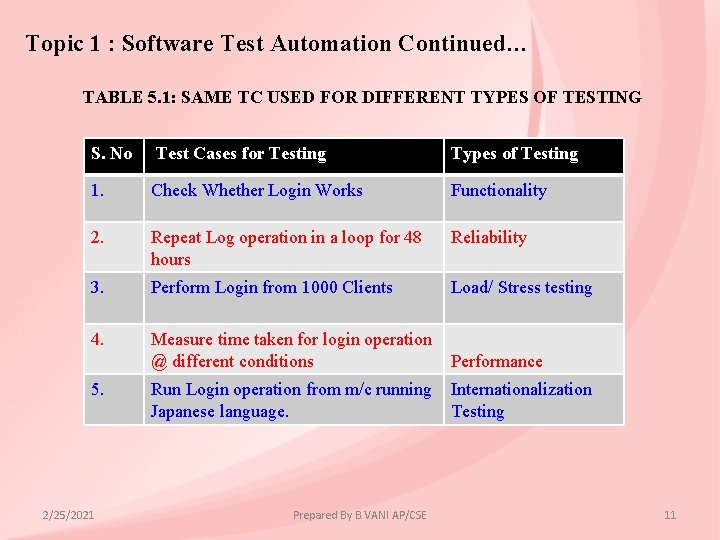 Topic 1 : Software Test Automation Continued…

TABLE 5.1: SAME TC USED FOR DIFFERENT TYPES OF TESTING

| S. No | Test Cases for Testing | Types of Testing |
|---|---|---|
| 1. | Check Whether Login Works | Functionality |
| 2. | Repeat Log operation in a loop for 48 hours | Reliability |
| 3. | Perform Login from 1000 Clients | Load/ Stress testing |
| 4. | Measure time taken for login operation @ different conditions | Performance |
| 5. | Run Login operation from m/c running Japanese language. | Internationalization Testing |

2/25/2021

Prepared By B.VANI AP/CSE

11